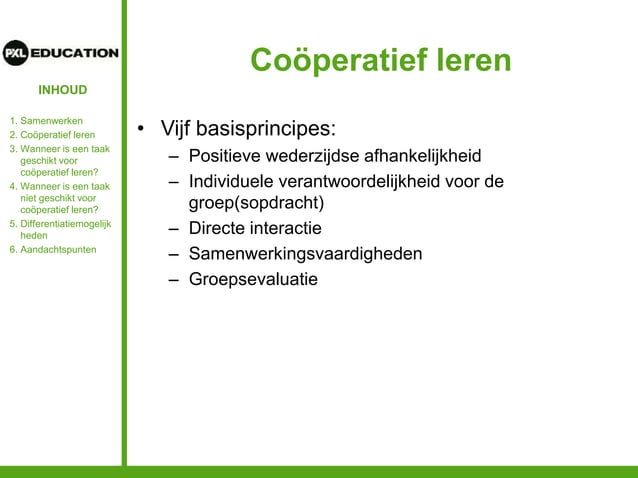 PXL EDUCATION

INHOUD

1. Samenwerken
2. Coöperatief leren
3. Wanneer is een taak geschikt voor coöperatief leren?
4. Wanneer is een taak niet geschikt voor coöperatief leren?
5. Differentiatiemogelijkheden
6. Aandachtspunten

Coöperatief leren

• Vijf basisprincipes:
– Positieve wederzijdse afhankelijkheid
– Individuele verantwoordelijkheid voor de groep(sopdracht)
– Directe interactie
– Samenwerkingsvaardigheden
– Groepsevaluatie